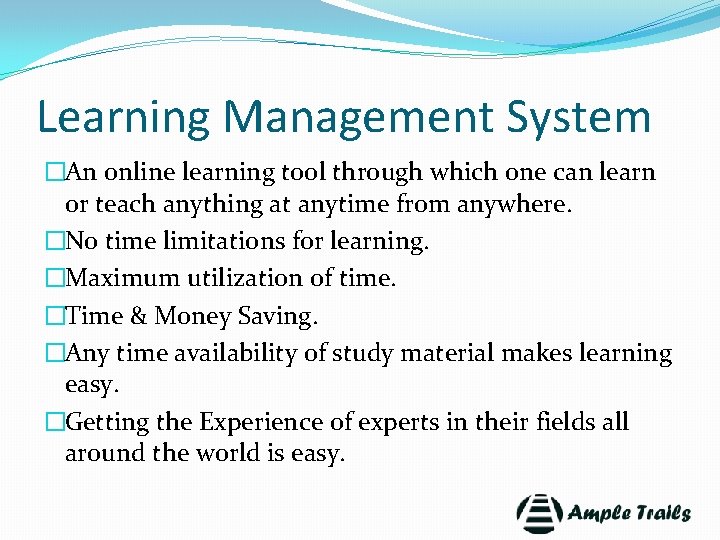 Learning Management System

□An online learning tool through which one can learn or teach anything at anytime from anywhere.

□No time limitations for learning.

□Maximum utilization of time.

□Time & Money Saving.

□Any time availability of study material makes learning easy.

□Getting the Experience of experts in their fields all around the world is easy.

Ample Trails